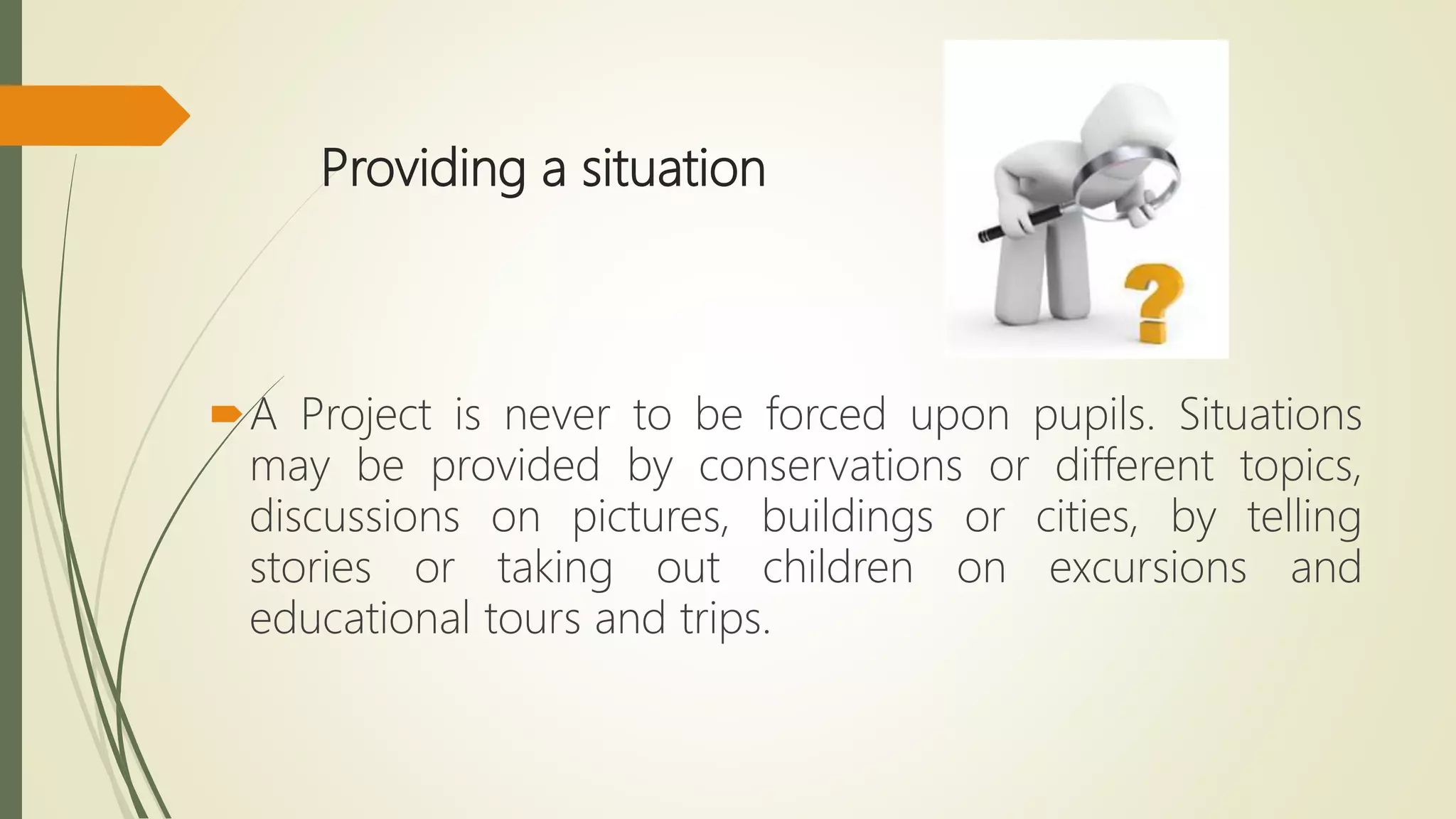 Providing a situation

A Project is never to be forced upon pupils. Situations may be provided by conservations or different topics, discussions on pictures, buildings or cities, by telling stories or taking out children on excursions and educational tours and trips.